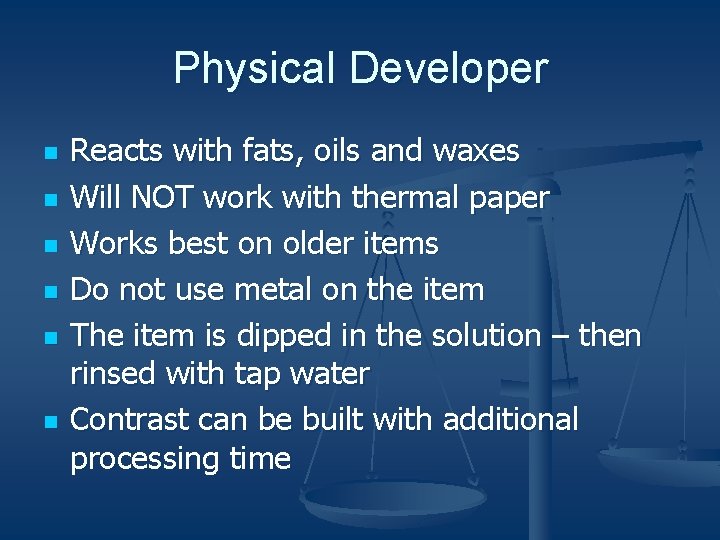 Physical Developer

- Reacts with fats, oils and waxes
- Will NOT work with thermal paper
- Works best on older items
- Do not use metal on the item
- The item is dipped in the solution – then rinsed with tap water
- Contrast can be built with additional processing time